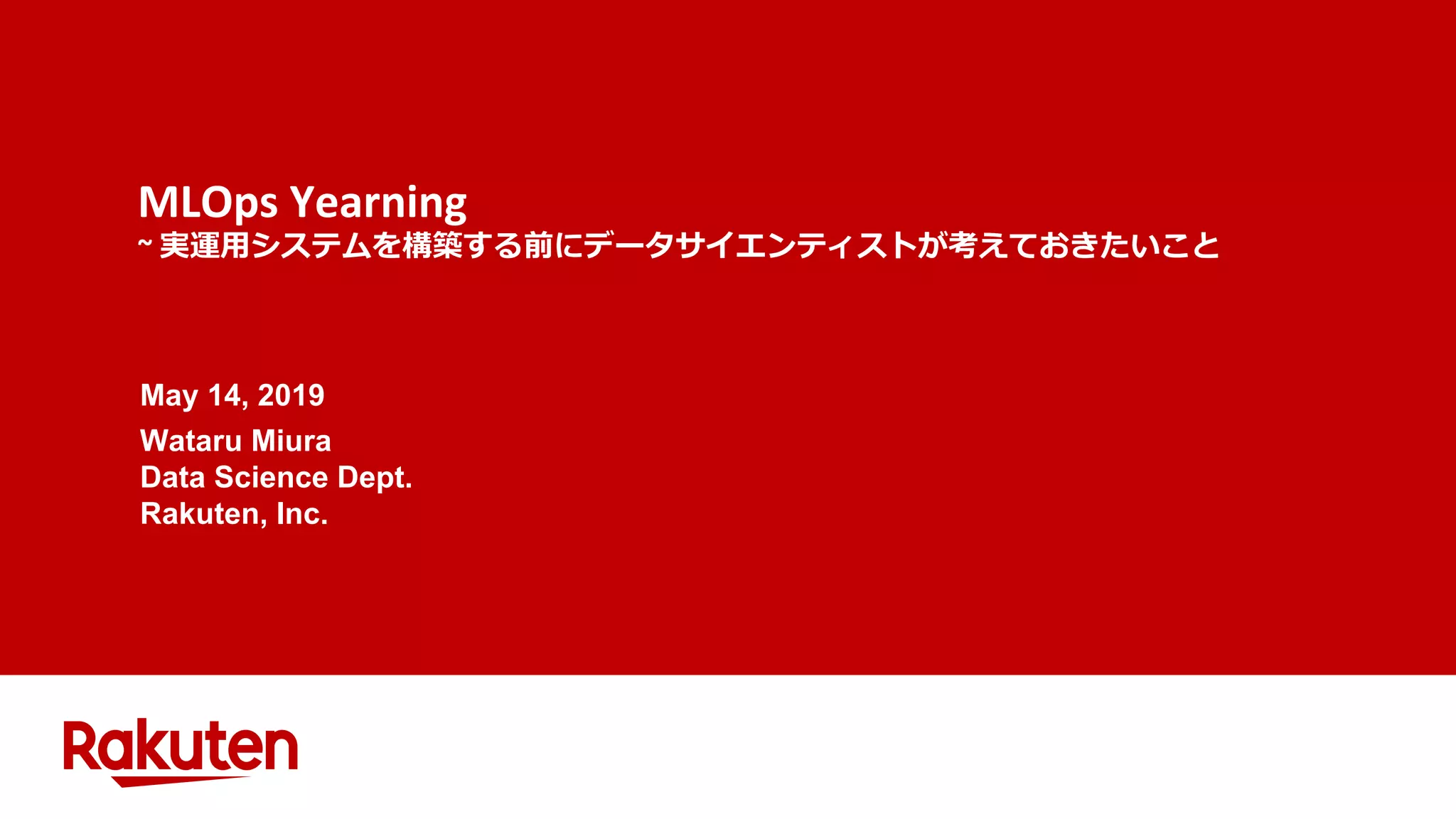 MLOps Yearning
~ 実運用システムを構築する前にデータサイエンティストが考えておきたいこと

May 14, 2019

Wataru Miura
Data Science Dept.
Rakuten, Inc.

Rakuten